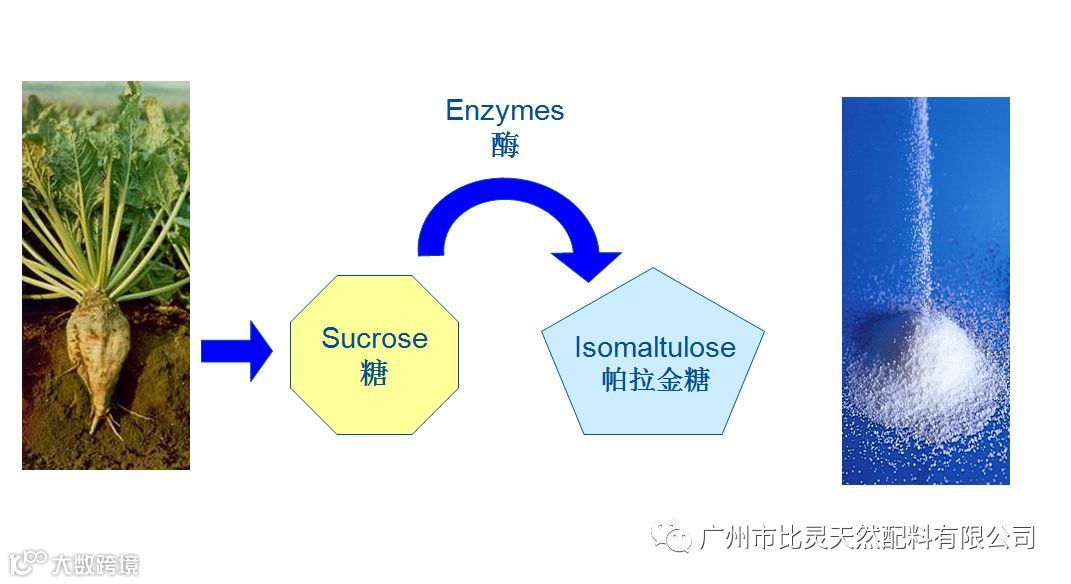 Enzymes
酶

Sucrose
糖

Isomaltulose
帕拉金糖

广州市比灵天然配料有限公司

大数跨境